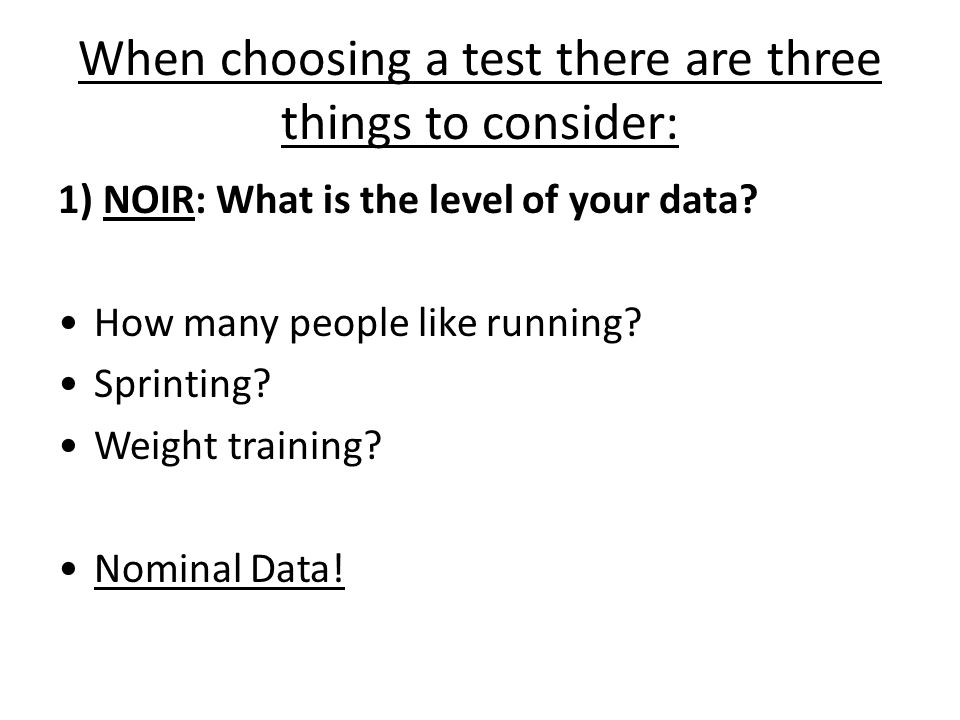 When choosing a test there are three things to consider:

1) NOIR: What is the level of your data?

• How many people like running?
• Sprinting?
• Weight training?

• Nominal Data!